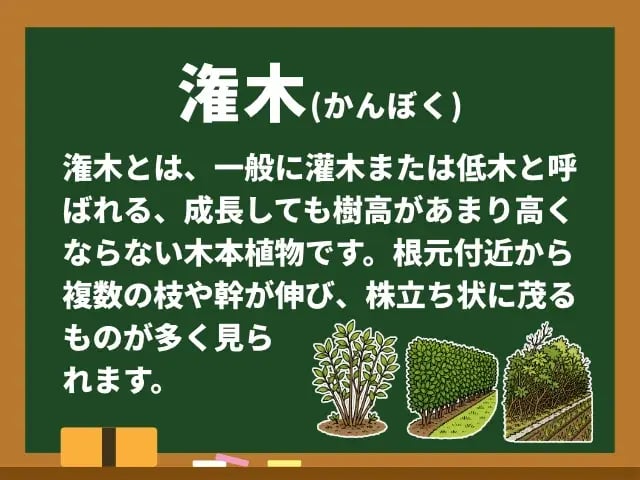 潅木(かんぼく)

潅木とは、一般に灌木または低木と呼ばれる、成長しても樹高があまり高くならない木本植物です。根元付近から複数の枝や幹が伸び、株立ち状に茂るものが多く見られます。